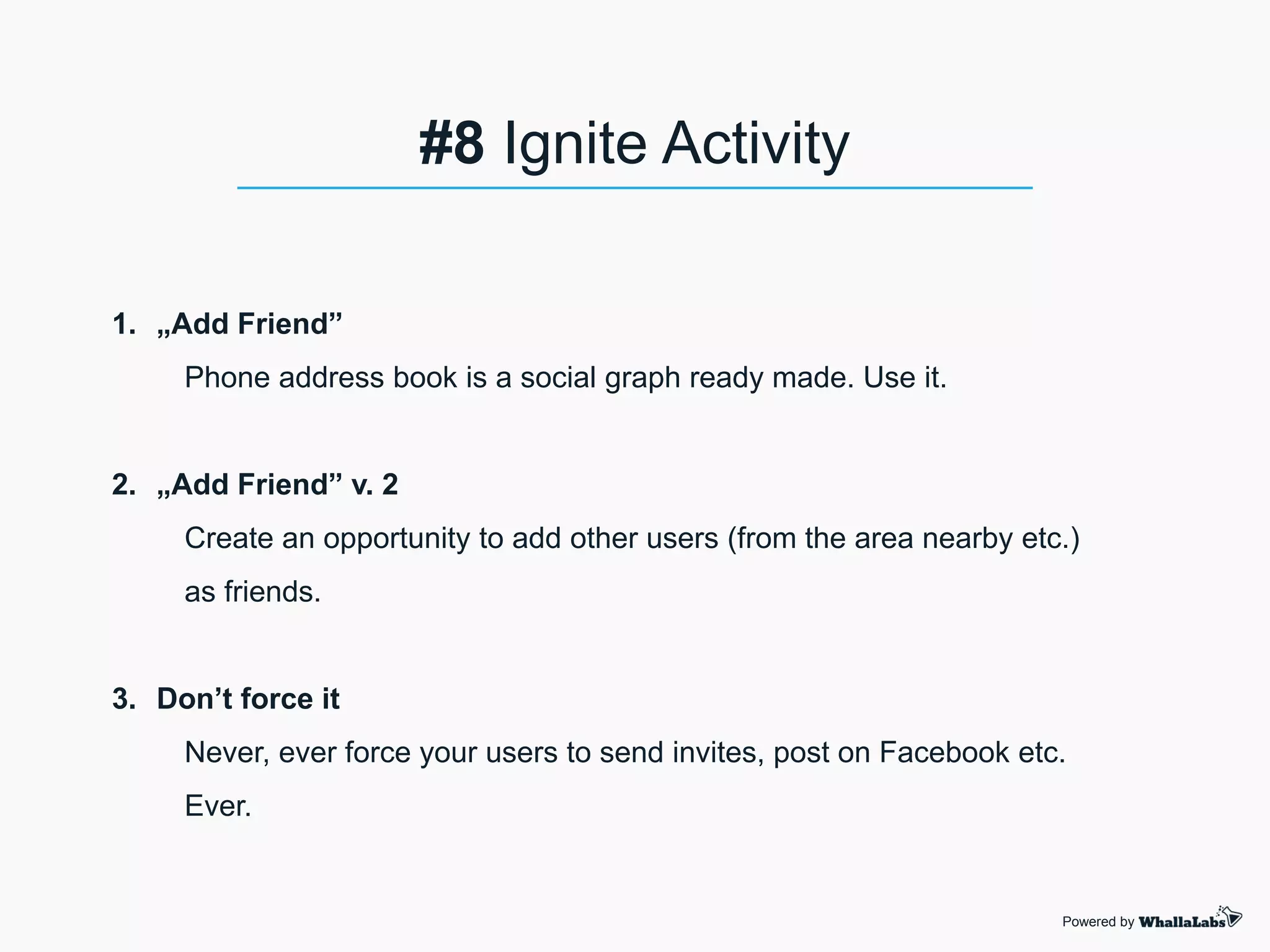 #8 Ignite Activity

1. „Add Friend”

Phone address book is a social graph ready made. Use it.

2. „Add Friend” v. 2

Create an opportunity to add other users (from the area nearby etc.) as friends.

3. Don’t force it

Never, ever force your users to send invites, post on Facebook etc. Ever.

Powered by WhallaLabs